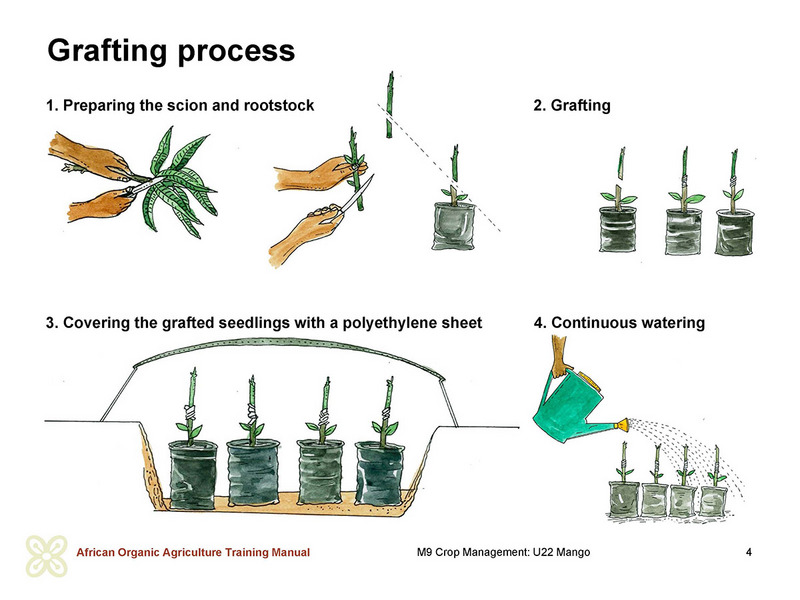 Grafting process

1. Preparing the scion and rootstock

2. Grafting

3. Covering the grafted seedlings with a polyethylene sheet

4. Continuous watering

African Organic Agriculture Training Manual

M9 Crop Management: U22 Mango

4